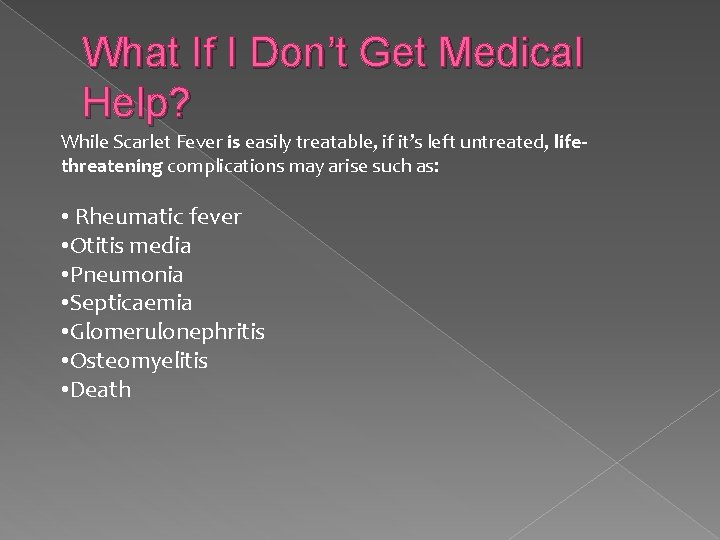 What If I Don't Get Medical Help?

While Scarlet Fever is easily treatable, if it's left untreated, life-threatening complications may arise such as:

• Rheumatic fever
•Otitis media
•Pneumonia
•Septicaemia
•Glomerulonephritis
•Osteomyelitis
•Death